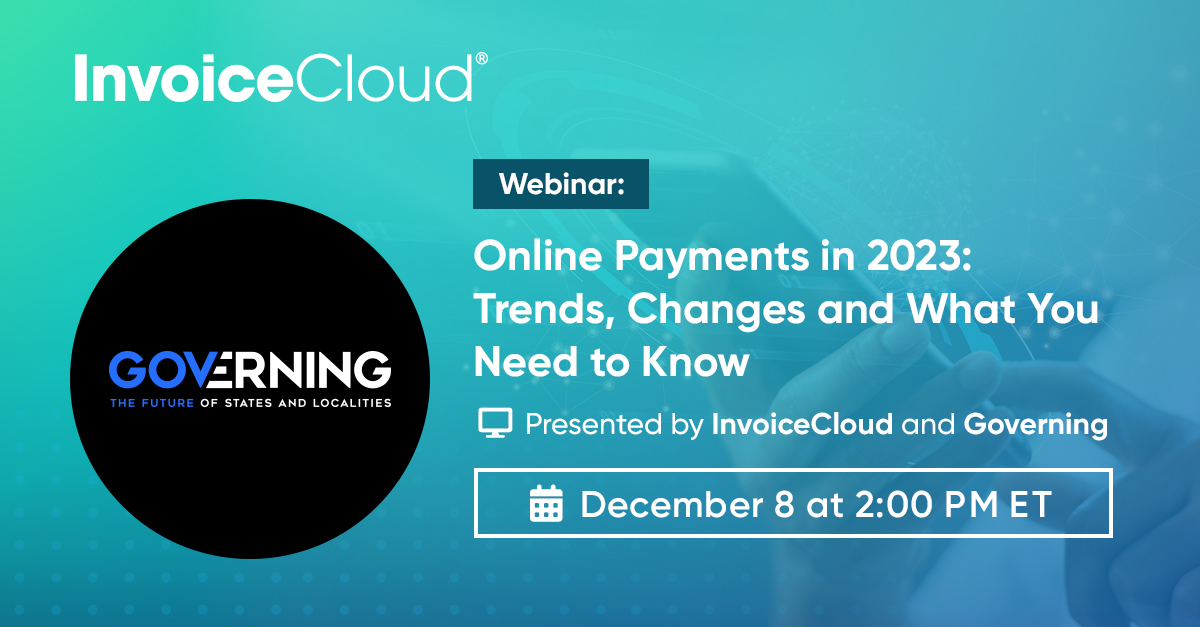 InvoiceCloud®

GOVERNING
THE FUTURE OF STATES AND LOCALITIES

Webinar:

Online Payments in 2023: Trends, Changes and What You Need to Know

Presented by InvoiceCloud and Governing

December 8 at 2:00 PM ET